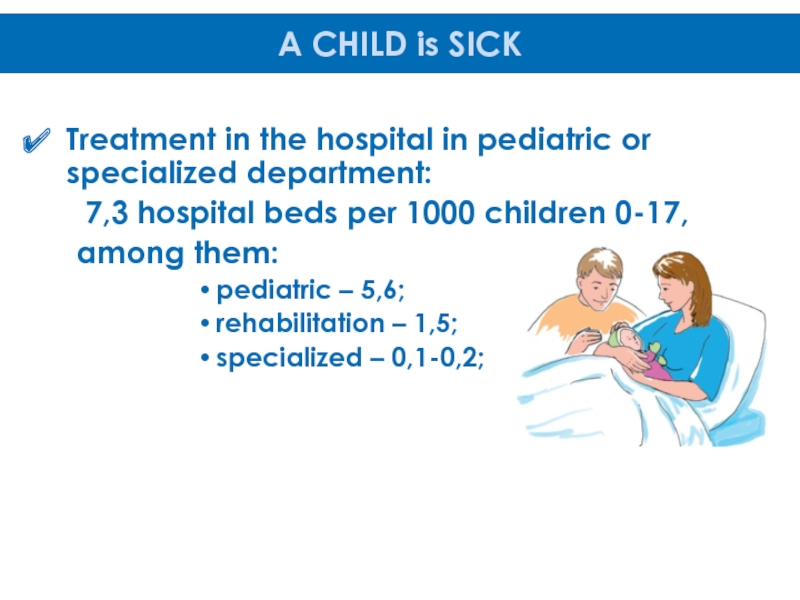 A CHILD is SICK

✔ Treatment in the hospital in pediatric or specialized department:

7,3 hospital beds per 1000 children 0-17, among them:

• pediatric – 5,6;
• rehabilitation – 1,5;
• specialized – 0,1-0,2;